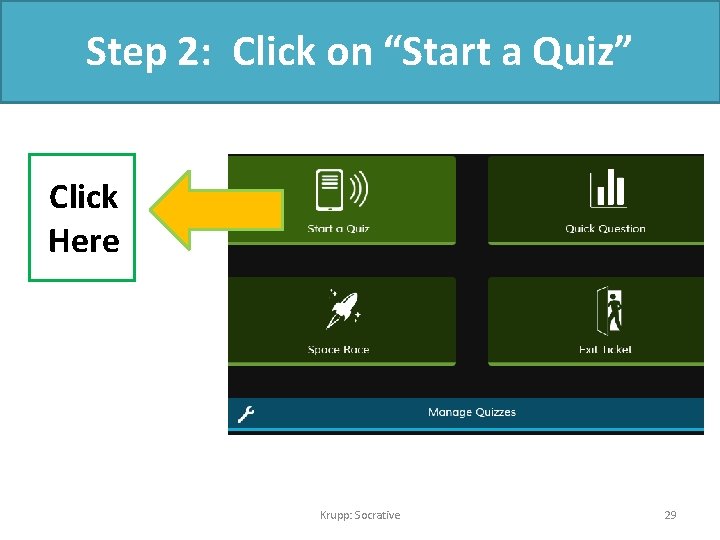 Step 2: Click on “Start a Quiz”

Click Here

Start a Quiz

Quick Question

Space Race

Exit Ticket

Manage Quizzes

Krupp: Socrative

29